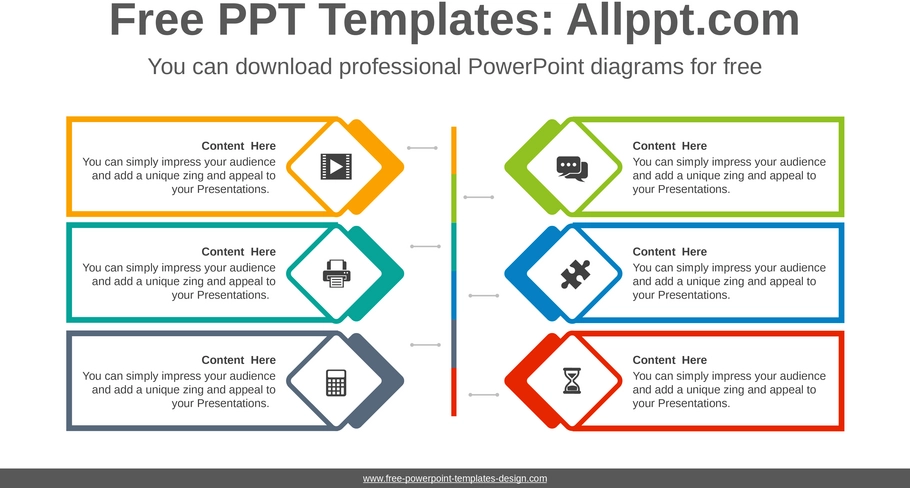 Free PPT Templates: Allppt.com

You can download professional PowerPoint diagrams for free

Content Here
You can simply impress your audience and add a unique zing and appeal to your Presentations.

Content Here
You can simply impress your audience and add a unique zing and appeal to your Presentations.

Content Here
You can simply impress your audience and add a unique zing and appeal to your Presentations.

Content Here
You can simply impress your audience and add a unique zing and appeal to your Presentations.

Content Here
You can simply impress your audience and add a unique zing and appeal to your Presentations.

Content Here
You can simply impress your audience and add a unique zing and appeal to your Presentations.

www.free-powerpoint-templates-design.com